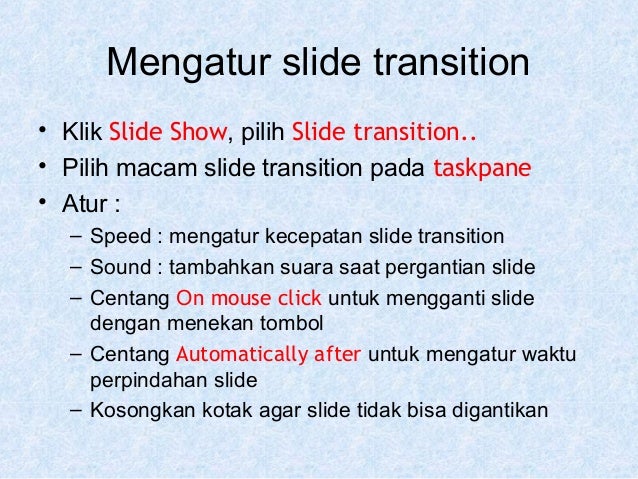 Mengatur slide transition

• Klik Slide Show, pilih Slide transition..
• Pilih macam slide transition pada taskpane
• Atur :
– Speed : mengatur kecepatan slide transition
– Sound : tambahkan suara saat pergantian slide
– Centang On mouse click untuk mengganti slide dengan menekan tombol
– Centang Automatically after untuk mengatur waktu perpindahan slide
– Kosongkan kotak agar slide tidak bisa digantikan